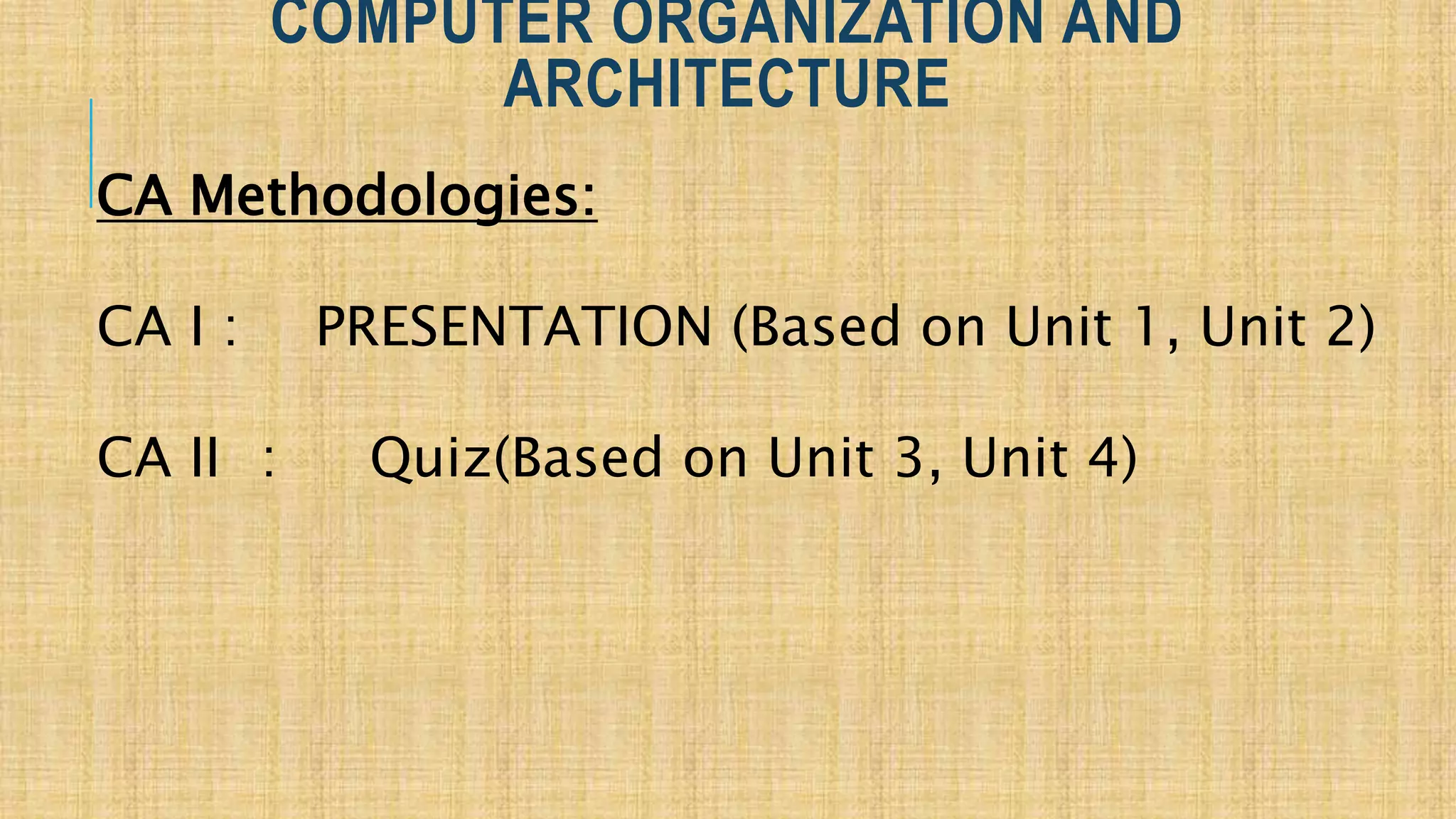 COMPUTER ORGANIZATION AND ARCHITECTURE

CA Methodologies:

CA I : PRESENTATION (Based on Unit 1, Unit 2)

CA II : Quiz(Based on Unit 3, Unit 4)